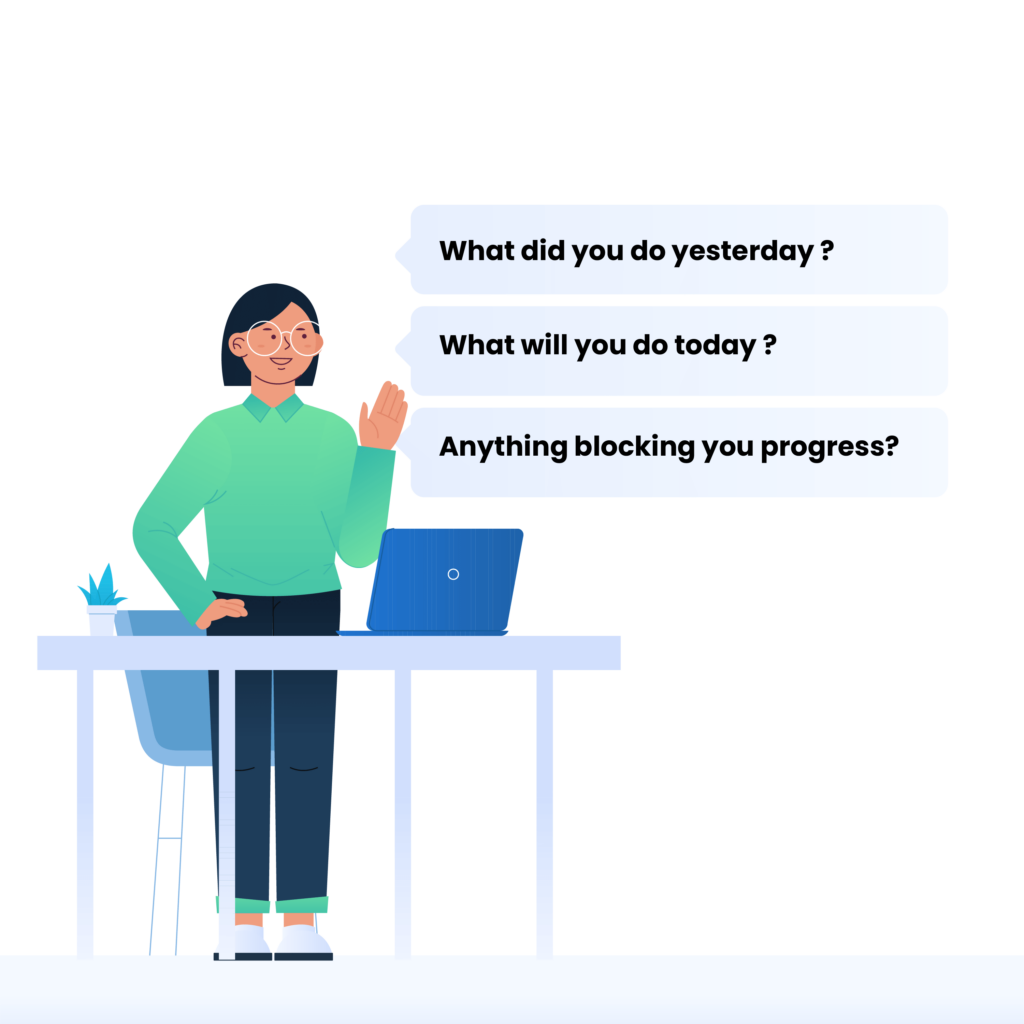 What did you do yesterday ?

What will you do today ?

Anything blocking you progress?